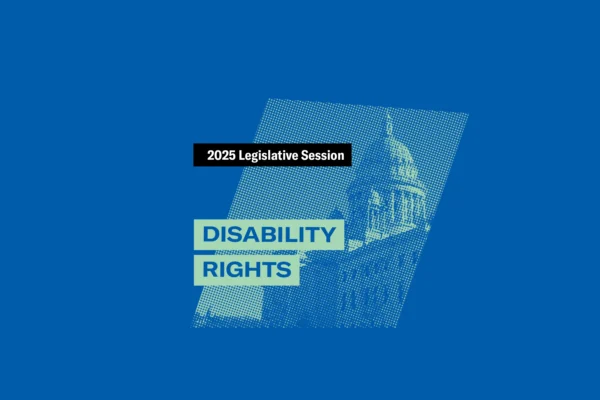 2025 Legislative Session

DISABILITY
RIGHTS